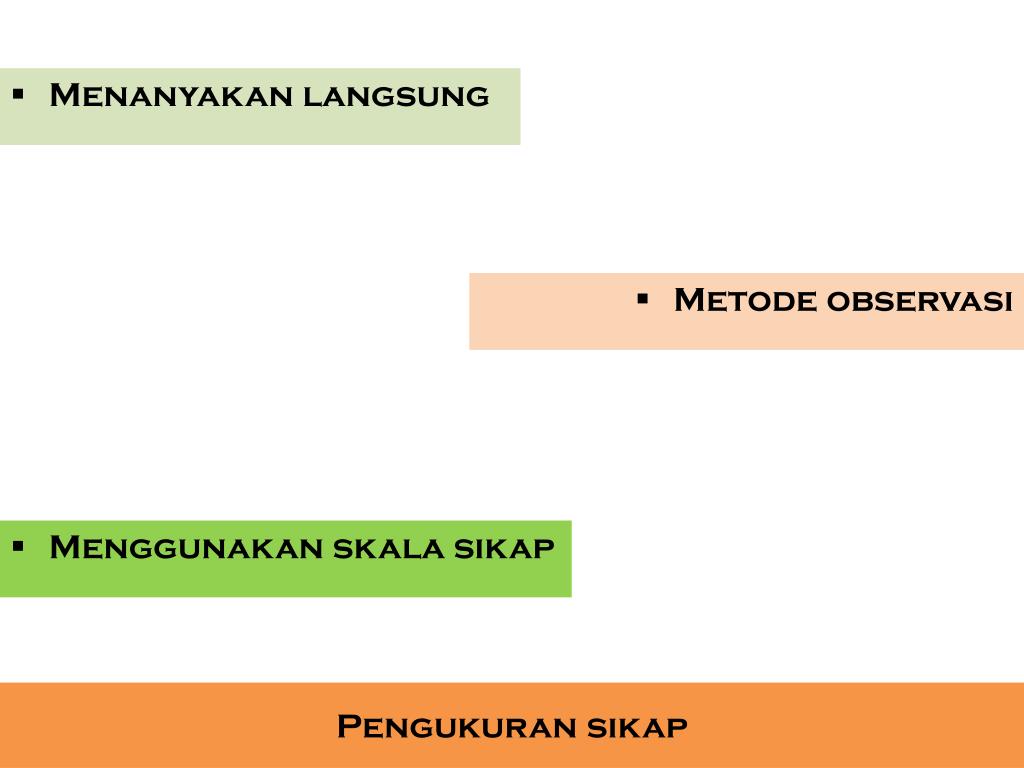 ▪ Menanyakan langsung

▪ Metode observasi

▪ Menggunakan skala sikap

Pengukuran sikap